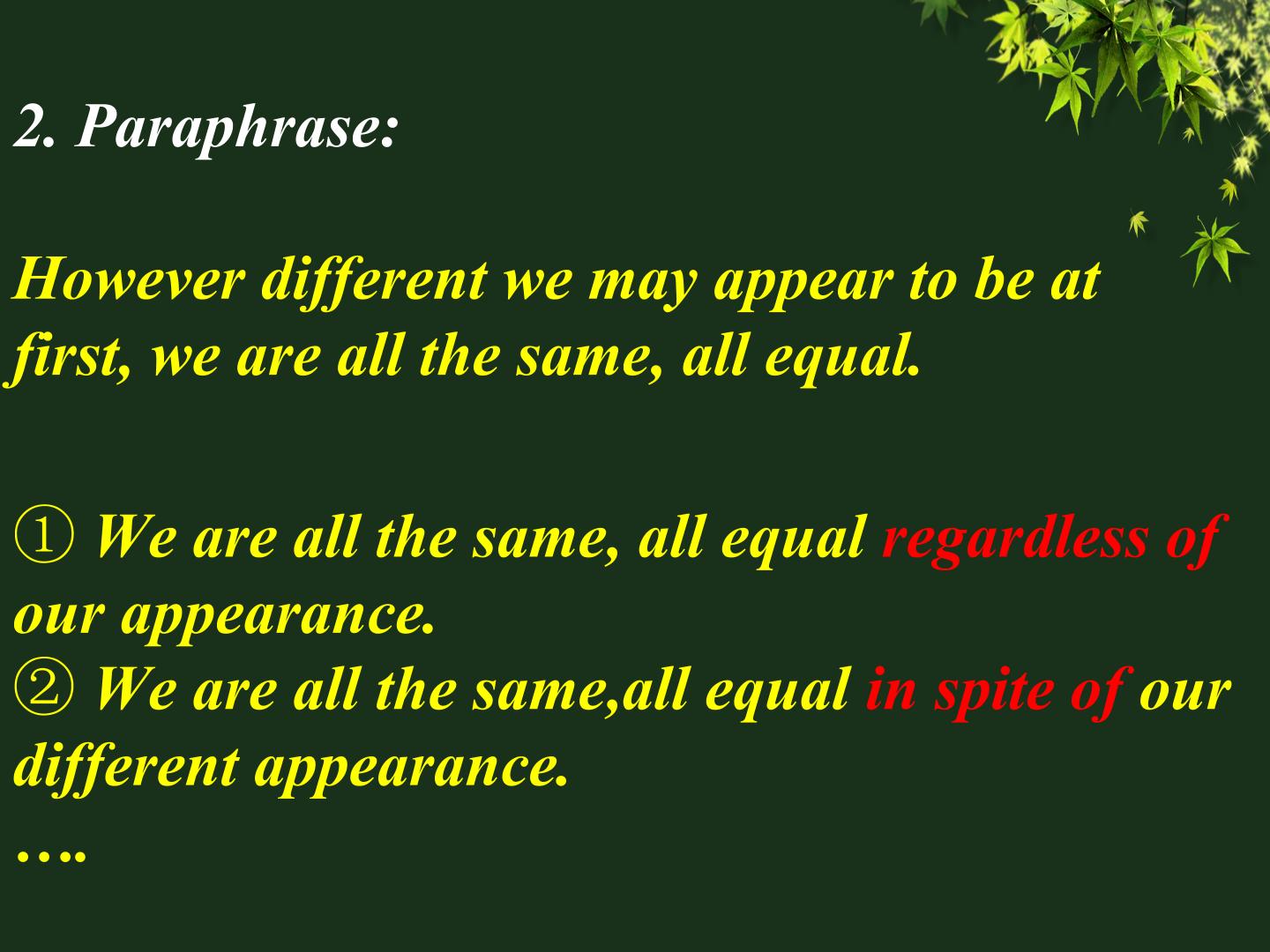 2. Paraphrase:

However different we may appear to be at first, we are all the same, all equal.

① We are all the same, all equal regardless of our appearance.
② We are all the same,all equal in spite of our different appearance.
….